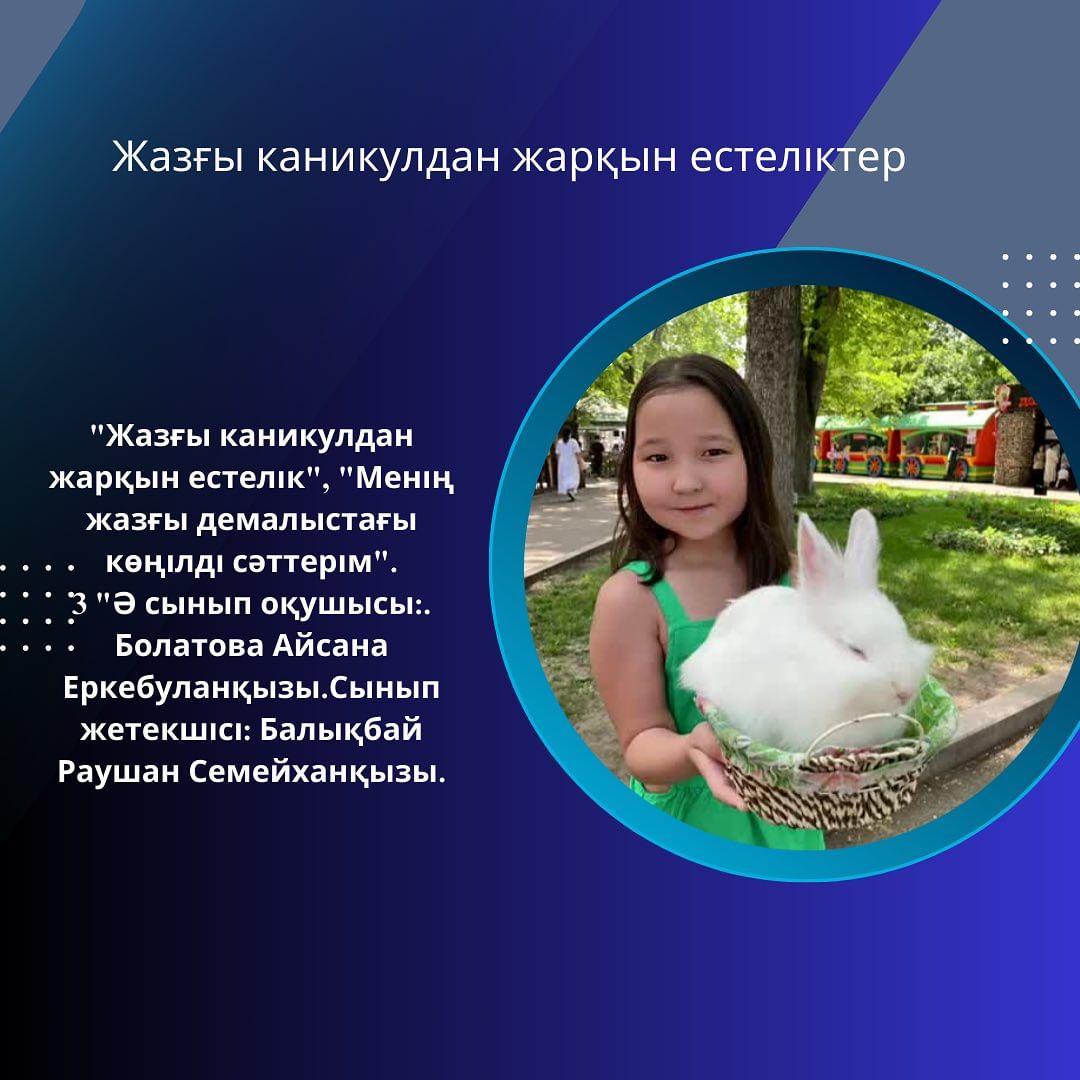 Жазғы каникулдан жарқын естеліктер

"Жазғы каникулдан жарқын естелік", "Менің жазғы демалыстағы көңілді сәттерім". 3 "Ә сынып оқушысы:. Болатова Айсана Еркебуланқызы.Сынып жетекшісі: Балықбай Раушан Семейханқызы.